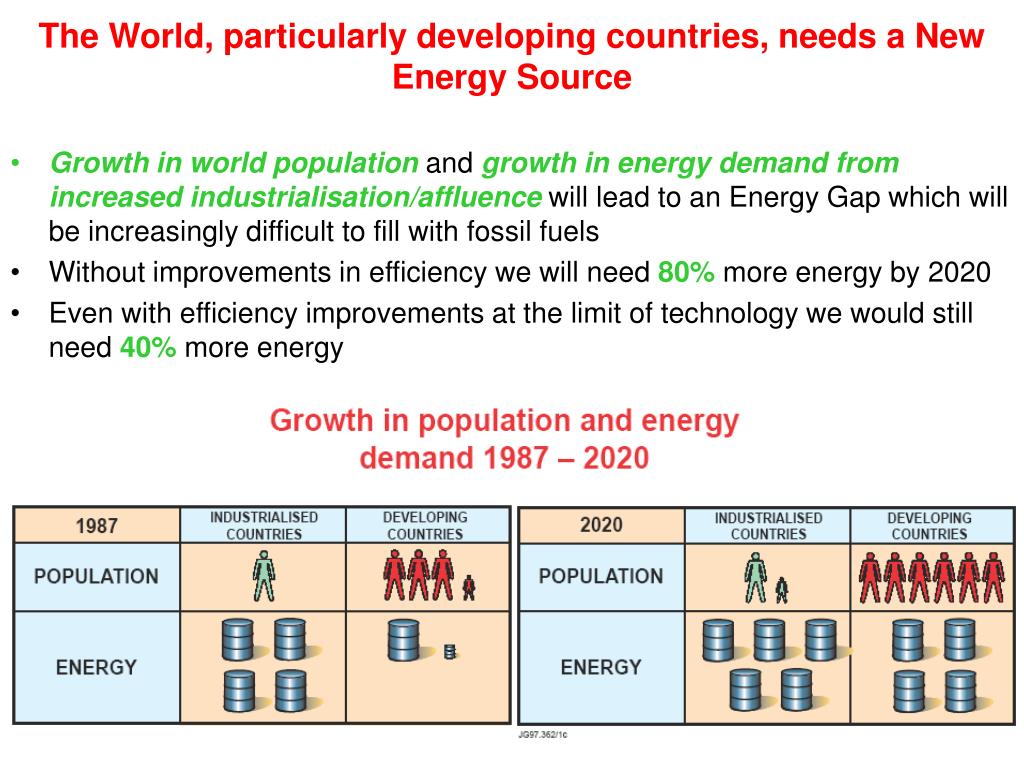 The World, particularly developing countries, needs a New Energy Source

• Growth in world population and growth in energy demand from increased industrialisation/affluence will lead to an Energy Gap which will be increasingly difficult to fill with fossil fuels
• Without improvements in efficiency we will need 80% more energy by 2020
• Even with efficiency improvements at the limit of technology we would still need 40% more energy

Growth in population and energy demand 1987 – 2020

| 1987 | INDUSTRIALISED COUNTRIES | DEVELOPING COUNTRIES |
|---|---|---|
| POPULATION | | |
| ENERGY | | |

| 2020 | INDUSTRIALISED COUNTRIES | DEVELOPING COUNTRIES |
|---|---|---|
| POPULATION | | |
| ENERGY | | |

JG97.362/1c